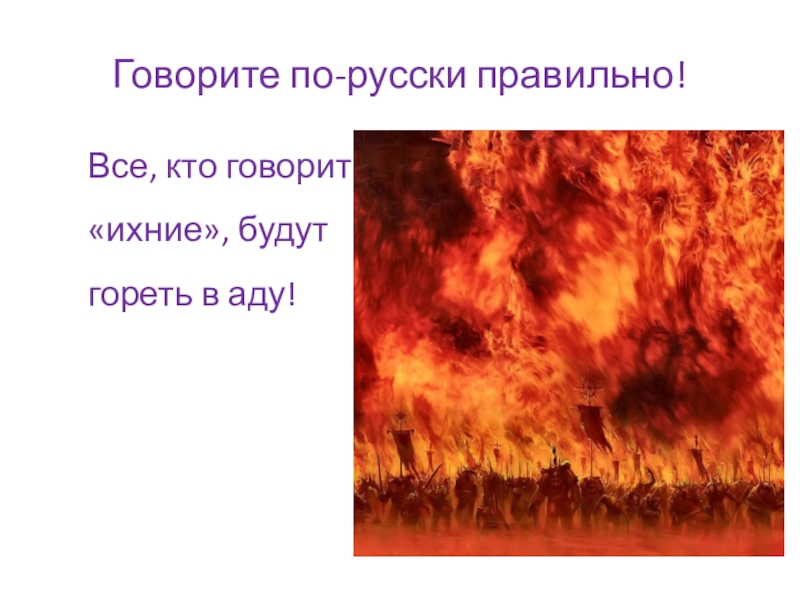 Говорите по-русски правильно!

Все, кто говорит «ихние», будут гореть в аду!